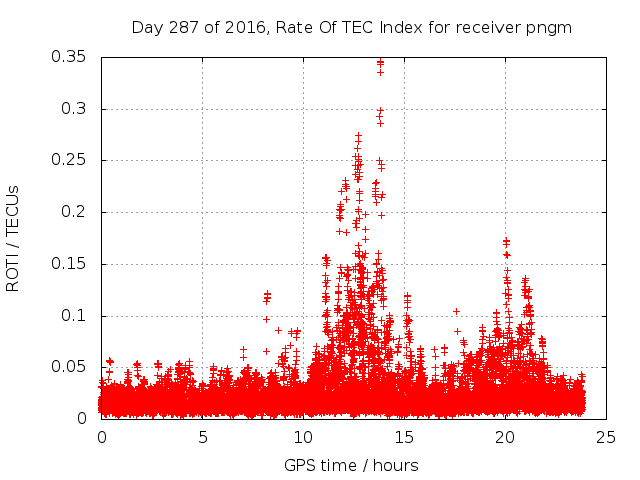 Day 287 of 2016, Rate Of TEC Index for receiver pngm

ROTI / TECUs

0.35
0.3
0.25
0.2
0.15
0.1
0.05
0

0
5
10
15
20
25

GPS time / hours